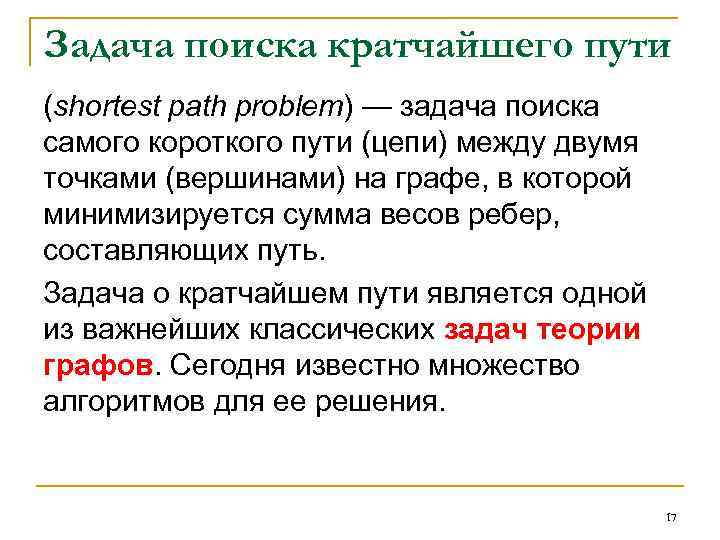 Задача поиска кратчайшего пути

(shortest path problem) — задача поиска самого короткого пути (цепи) между двумя точками (вершинами) на графе, в которой минимизируется сумма весов ребер, составляющих путь.

Задача о кратчайшем пути является одной из важнейших классических задач теории графов. Сегодня известно множество алгоритмов для ее решения.

17